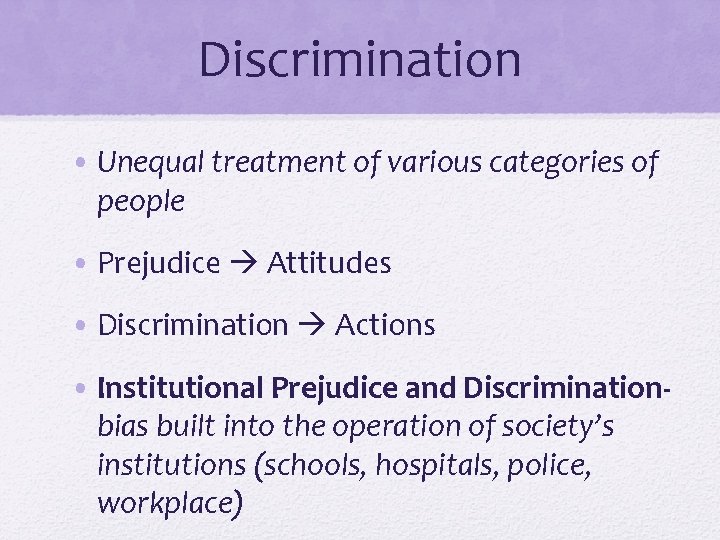 Discrimination

• Unequal treatment of various categories of people

• Prejudice → Attitudes

• Discrimination → Actions

• Institutional Prejudice and Discrimination- bias built into the operation of society's institutions (schools, hospitals, police, workplace)